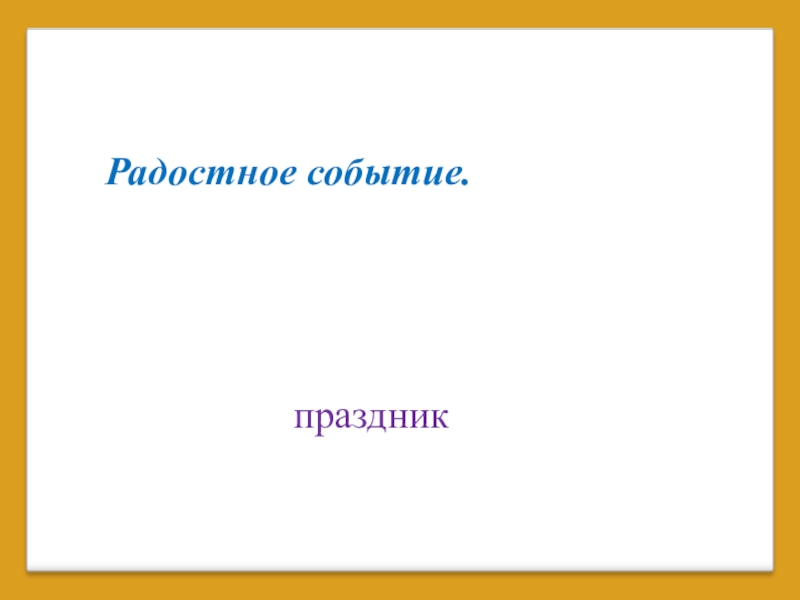 Радостное событие.

праздник